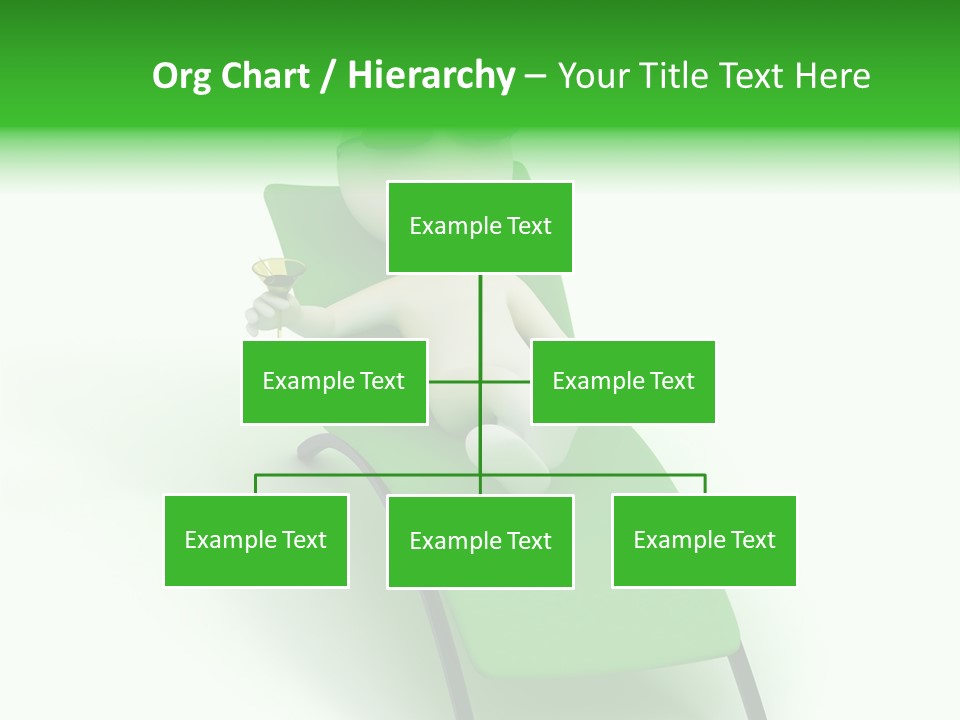 Org Chart / Hierarchy – Your Title Text Here

Example Text

Example Text

Example Text

Example Text

Example Text

Example Text